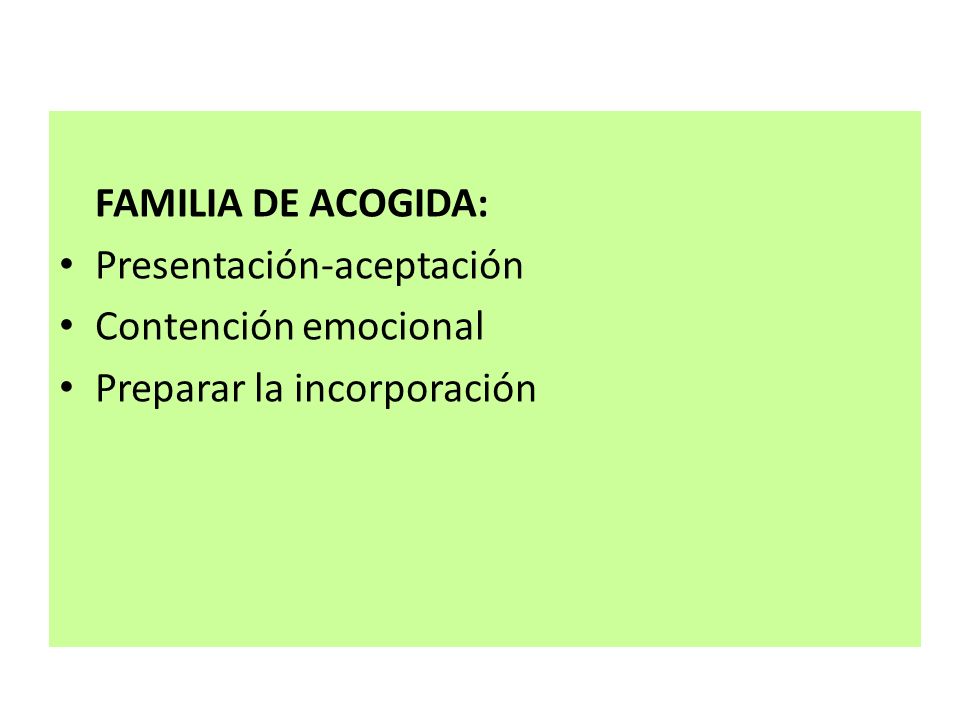 FAMILIA DE ACOGIDA:
• Presentación-aceptación
• Contención emocional
• Preparar la incorporación